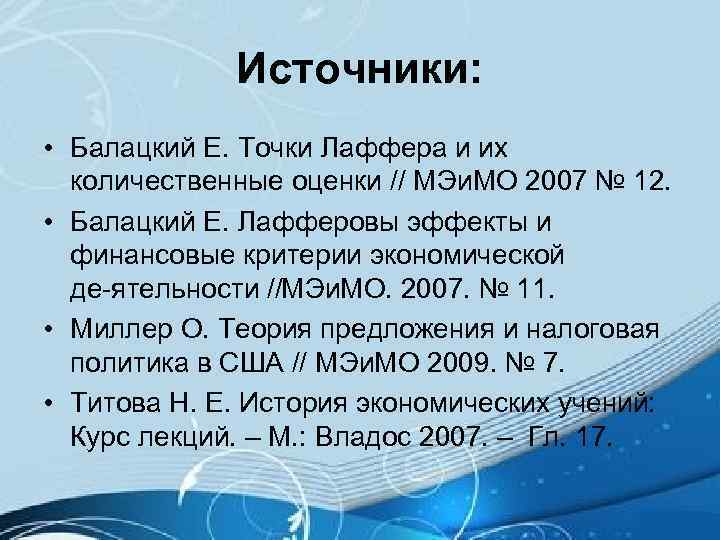 Источники:

• Балацкий Е. Точки Лаффера и их количественные оценки // МЭиМО 2007 № 12.
• Балацкий Е. Лафферовы эффекты и финансовые критерии экономической де-ятельности //МЭиМО. 2007. № 11.
• Миллер О. Теория предложения и налоговая политика в США // МЭиМО 2009. № 7.
• Титова Н. Е. История экономических учений: Курс лекций. – М.: Владос 2007. – Гл. 17.